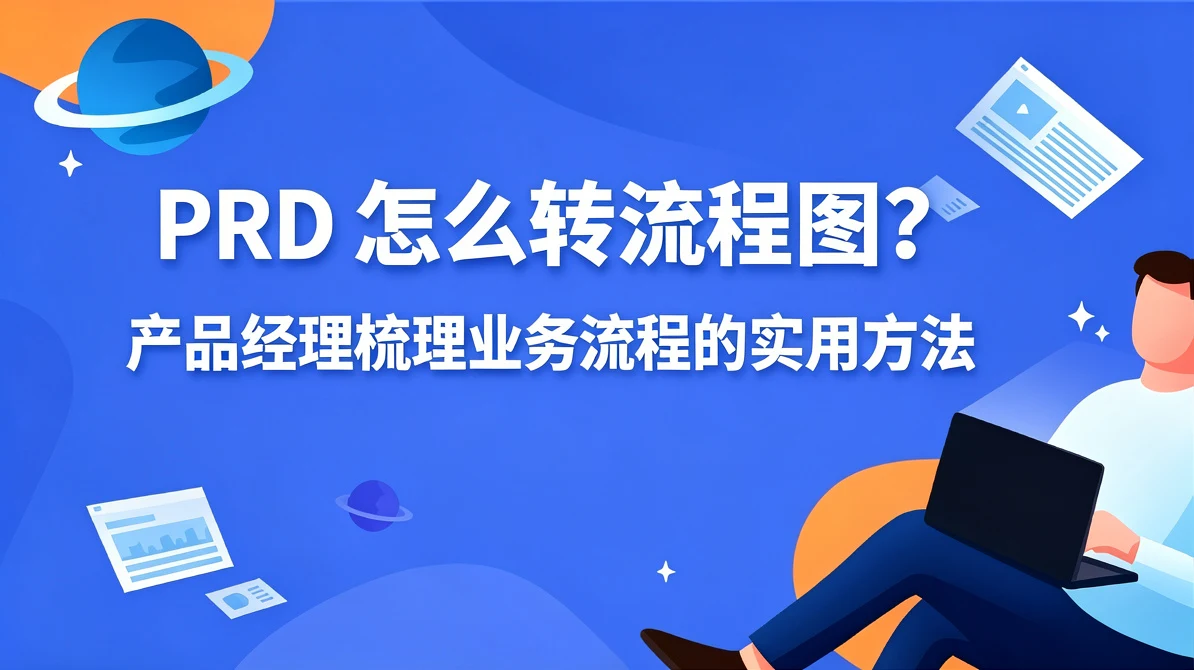 PRD 怎么转流程图？

产品经理梳理业务流程的实用方法